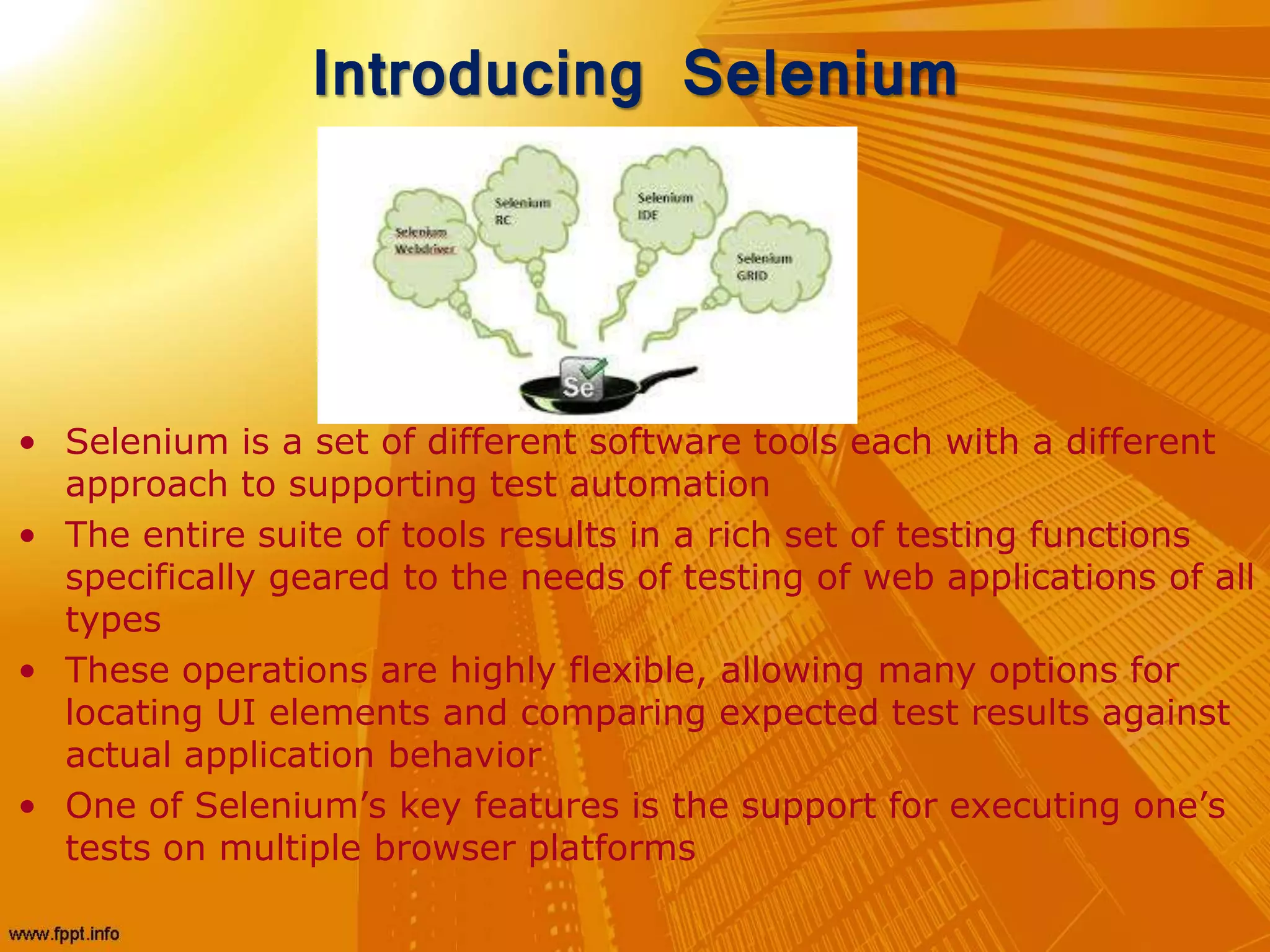 Introducing Selenium

Selenium Webdriver

Selenium RC

Selenium IDE

Selenium GRID

Se

• Selenium is a set of different software tools each with a different approach to supporting test automation
• The entire suite of tools results in a rich set of testing functions specifically geared to the needs of testing of web applications of all types
• These operations are highly flexible, allowing many options for locating UI elements and comparing expected test results against actual application behavior
• One of Selenium's key features is the support for executing one's tests on multiple browser platforms

www.fppt.info